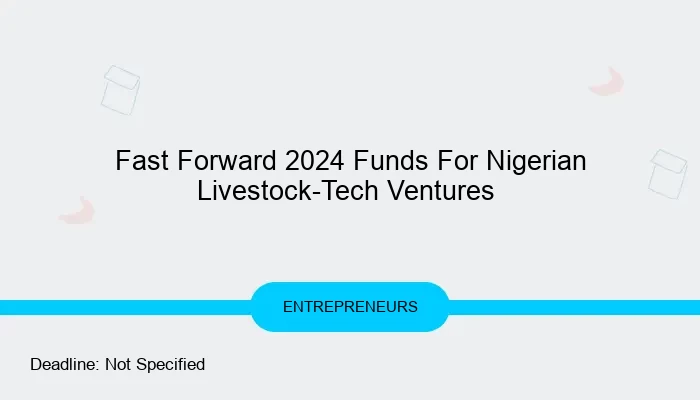 Fast Forward 2024 Funds For Nigerian Livestock-Tech Ventures

ENTREPRENEURS

Deadline: Not Specified